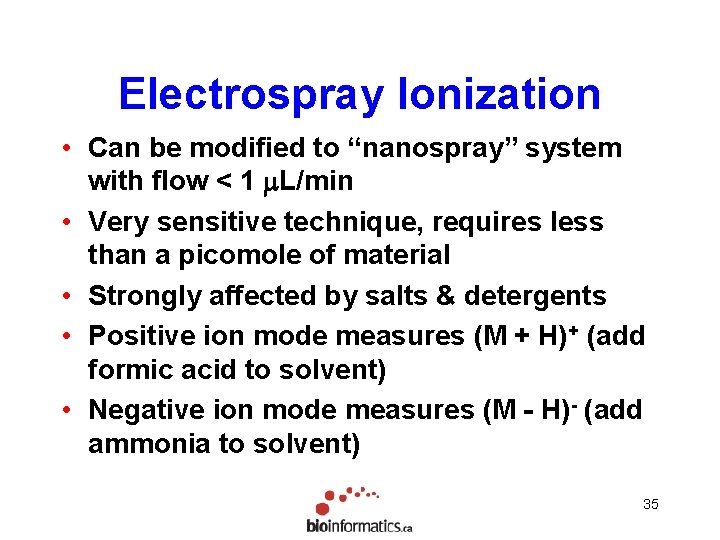 Electrospray Ionization

• Can be modified to “nanospray” system with flow < 1 $\mu$L/min
• Very sensitive technique, requires less than a picomole of material
• Strongly affected by salts & detergents
• Positive ion mode measures $(M + H)^+$ (add formic acid to solvent)
• Negative ion mode measures $(M - H)^-$ (add ammonia to solvent)

bioinformatics.ca

35